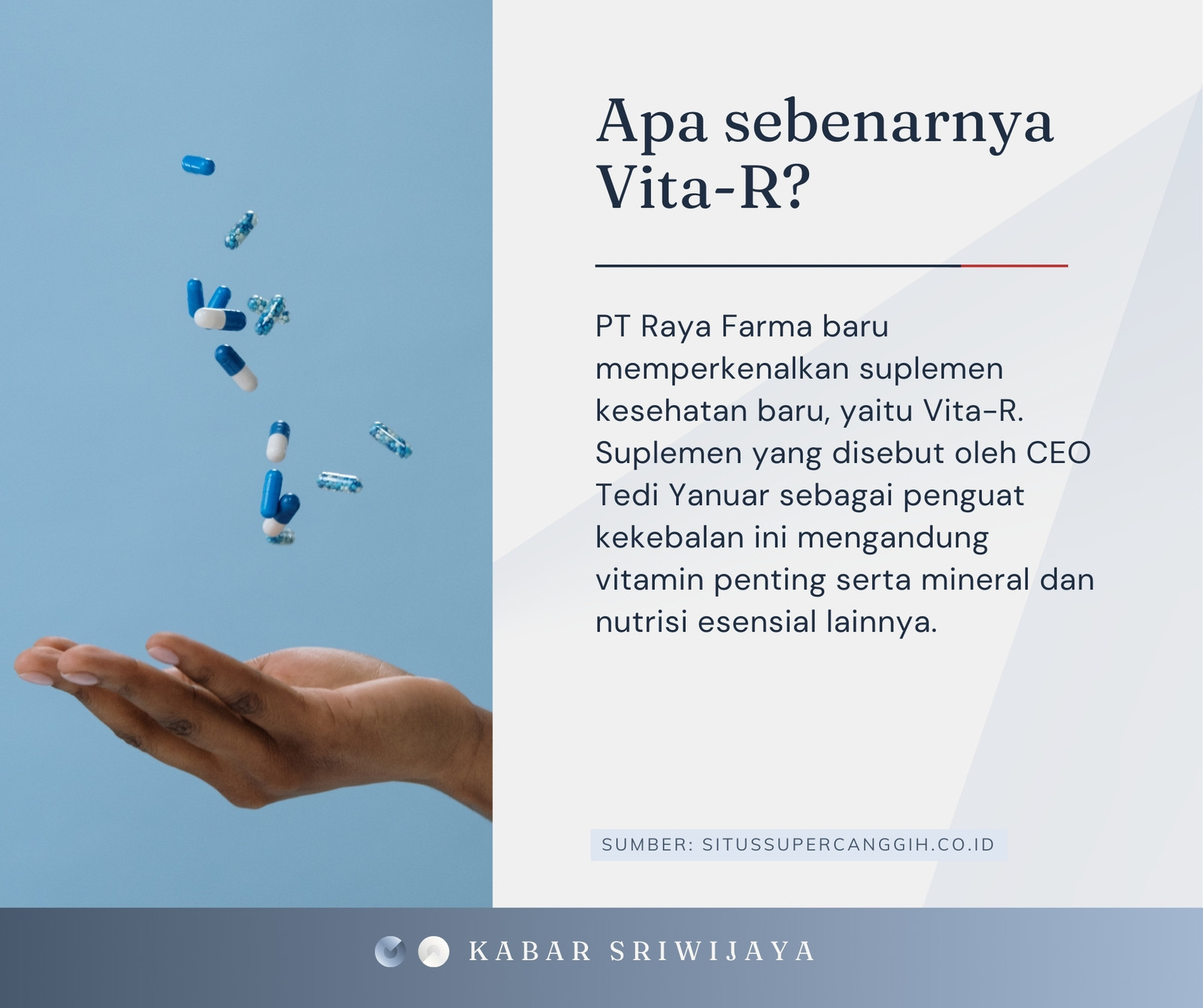 Apa sebenarnya Vita-R?

PT Raya Farma baru memperkenalkan suplemen kesehatan baru, yaitu Vita-R. Suplemen yang disebut oleh CEO Tedi Yanuar sebagai penguat kekebalan ini mengandung vitamin penting serta mineral dan nutrisi esensial lainnya.

SUMBER: SITUSSUPERCANGGIH.CO.ID

KABAR SRIWIJAYA